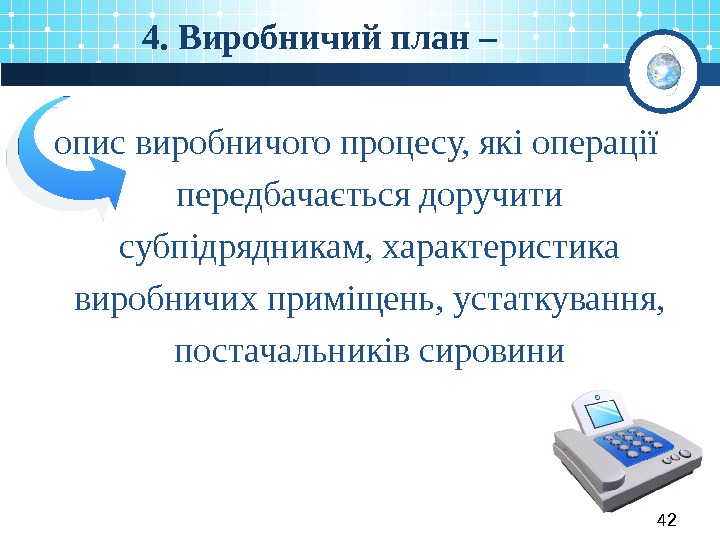 4. Виробничий план –

опис виробничого процесу, які операції передбачається доручити субпідрядникам, характеристика виробничих приміщень, устаткування, постачальників сировини

42